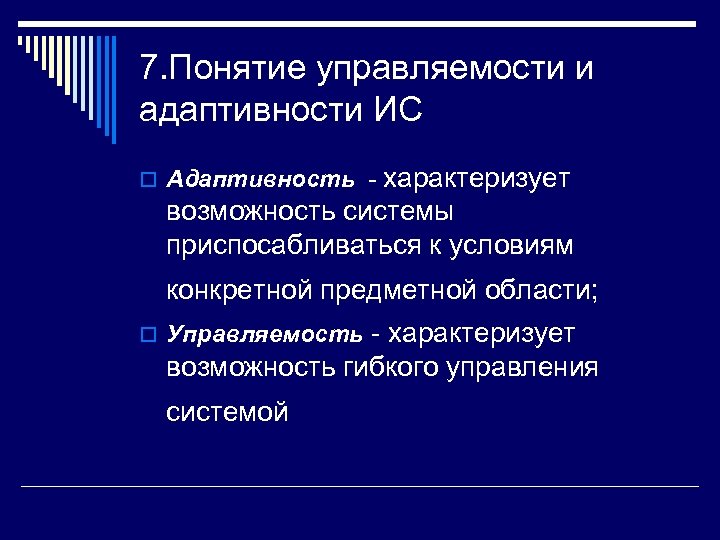 7.Понятие управляемости и адаптивности ИС

Адаптивность - характеризует возможность системы приспосабливаться к условиям конкретной предметной области;

Управляемость - характеризует возможность гибкого управления системой